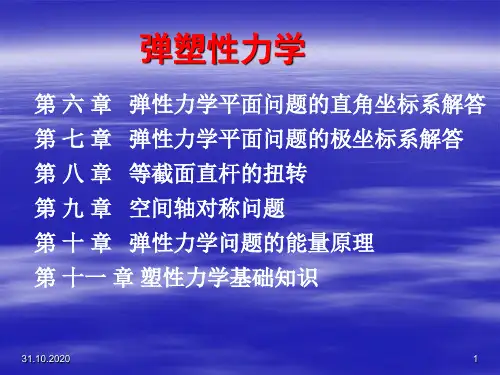 弹塑性力学

第 六 章 弹性力学平面问题的直角坐标系解答

第 七 章 弹性力学平面问题的极坐标系解答

第 八 章 等截面直杆的扭转

第 九 章 空间轴对称问题

第 十 章 弹性力学问题的能量原理

第 十一 章 塑性力学基础知识

31.10.2020

1